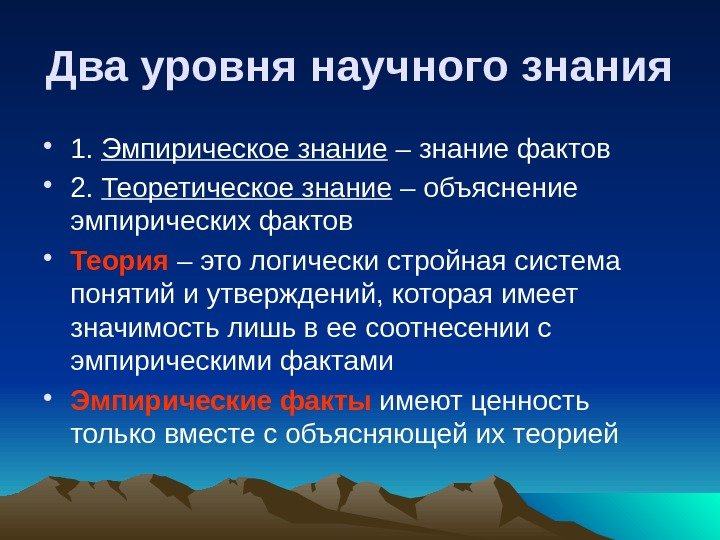 Два уровня научного знания

• 1. Эмпирическое знание – знание фактов
• 2. Теоретическое знание – объяснение эмпирических фактов
• Теория – это логически стройная система понятий и утверждений, которая имеет значимость лишь в ее соотнесении с эмпирическими фактами
• Эмпирические факты имеют ценность только вместе с объясняющей их теорией